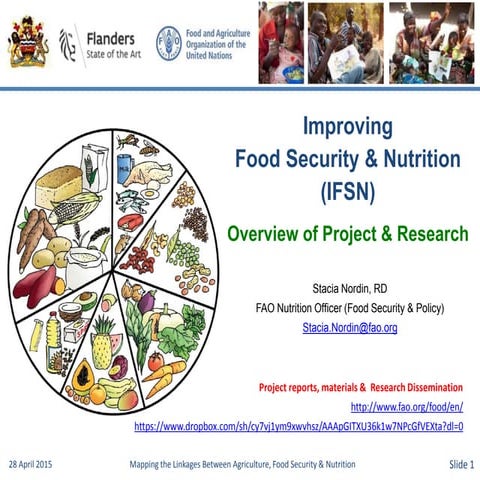 Flanders
State of the Art

Food and Agriculture Organization of the United Nations

Improving Food Security & Nutrition (IFSN)

Overview of Project & Research

Stacia Nordin, RD
FAO Nutrition Officer (Food Security & Policy)
Stacia.Nordin@fao.org

Project reports, materials & Research Dissemination
http://www.fao.org/food/en/
https://www.dropbox.com/sh/cy7vj1ym9xwvhsz/AAApGITXU36k1w7NPcGfVEXta?dl=0

28 April 2015

Mapping the Linkages Between Agriculture, Food Security & Nutrition

Slide 1